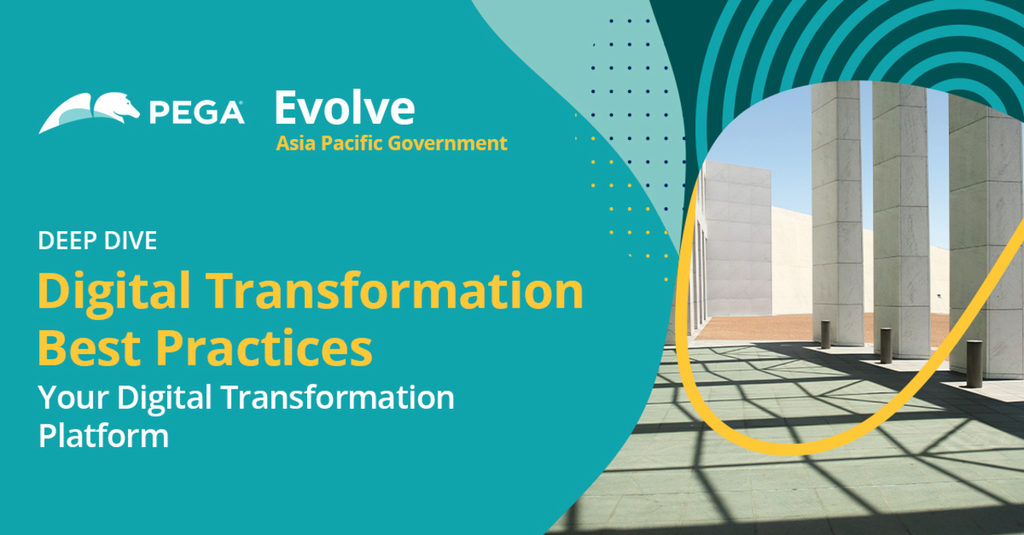 PEGA Evolve
Asia Pacific Government

DEEP DIVE

Digital Transformation Best Practices

Your Digital Transformation Platform